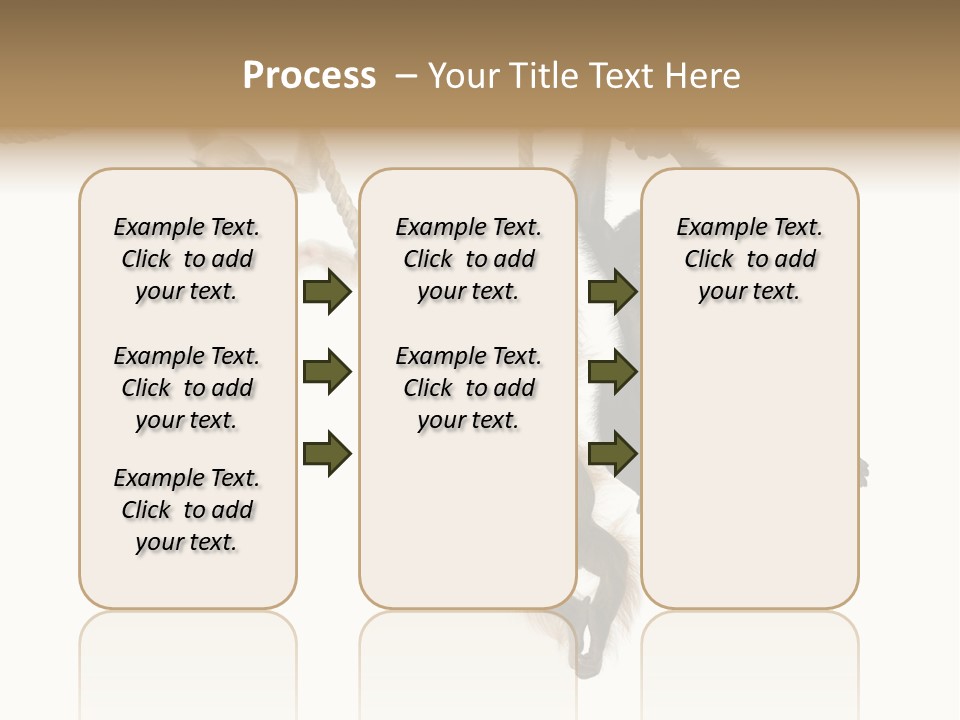 Process – Your Title Text Here

Example Text. Click to add your text.

Example Text. Click to add your text.

Example Text. Click to add your text.

Example Text. Click to add your text.

Example Text. Click to add your text.

Example Text. Click to add your text.